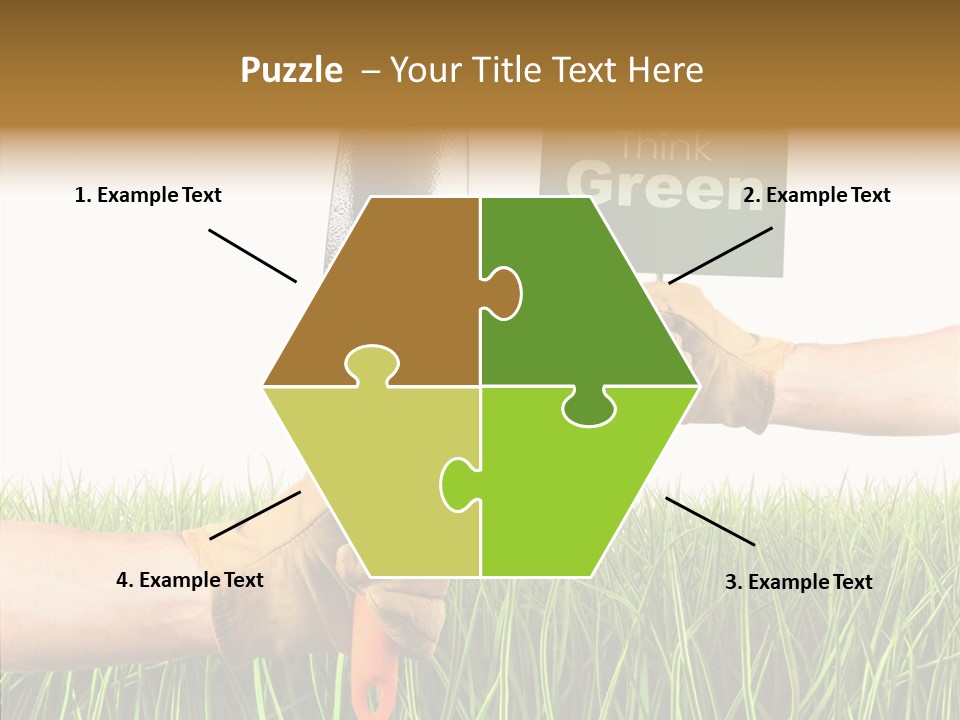 Puzzle – Your Title Text Here

Think Green

1. Example Text

2. Example Text

4. Example Text

3. Example Text